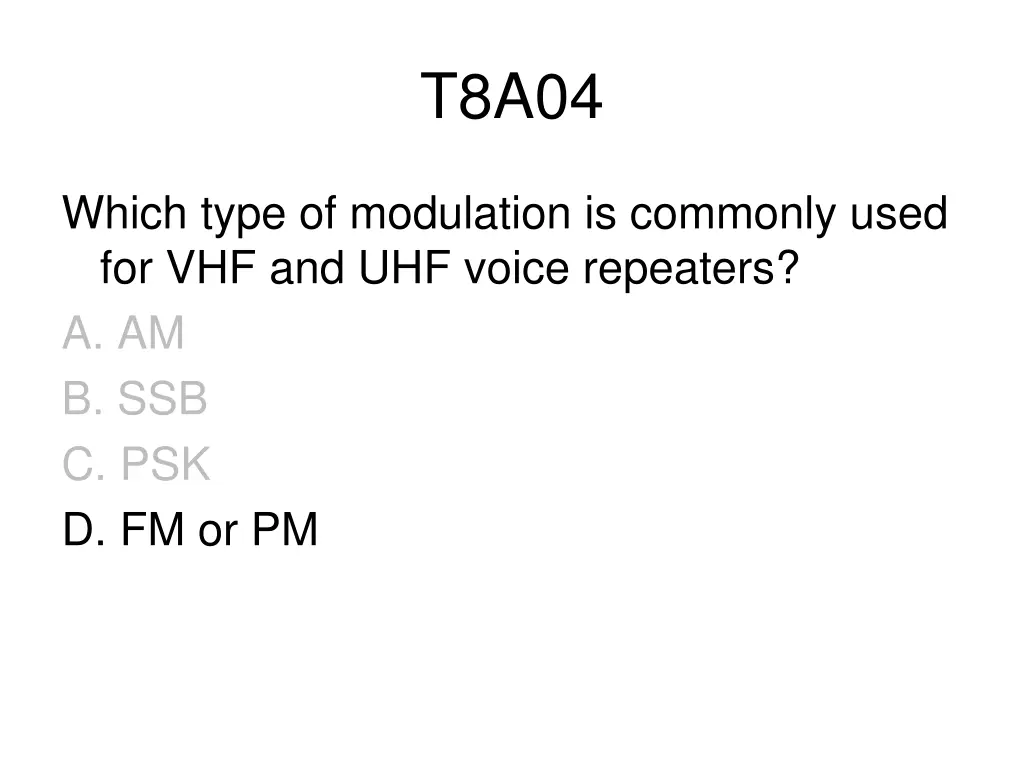 T8A04

Which type of modulation is commonly used for VHF and UHF voice repeaters?

A. AM

B. SSB

C. PSK

D. FM or PM